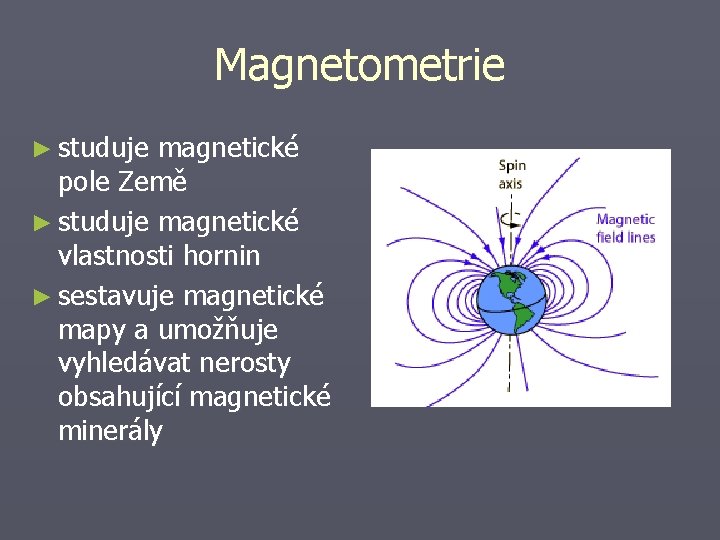 Magnetometrie

► studuje magnetické pole Země

► studuje magnetické vlastnosti hornin

► sestavuje magnetické mapy a umožňuje vyhledávat nerosty obsahující magnetické minerály

Spin axis

Magnetic field lines